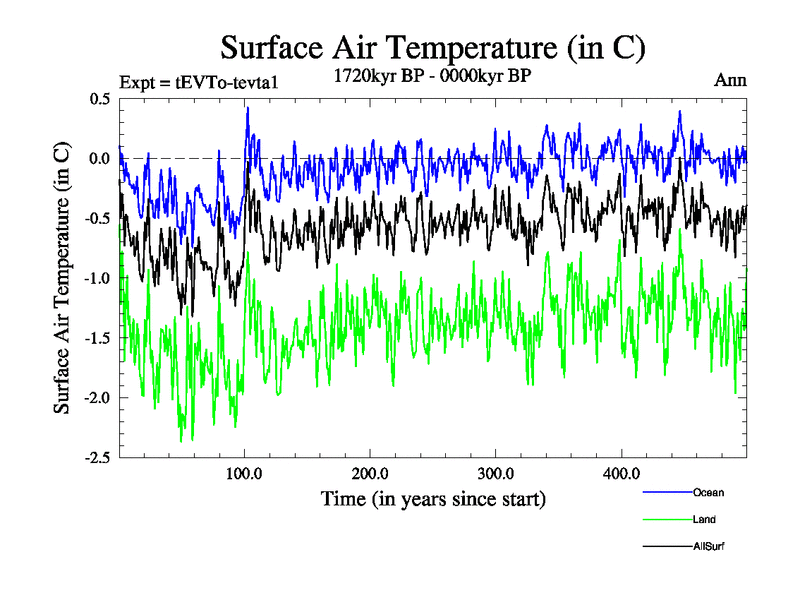 Surface Air Temperature (in C)

Expt = tEVTo-tevta1

1720kyr BP - 0000kyr BP

Ann

Surface Air Temperature (in C)

0.5
0.0
-0.5
-1.0
-1.5
-2.0
-2.5

100.0
200.0
300.0
400.0

Time (in years since start)

Ocean

Land

AllSurf